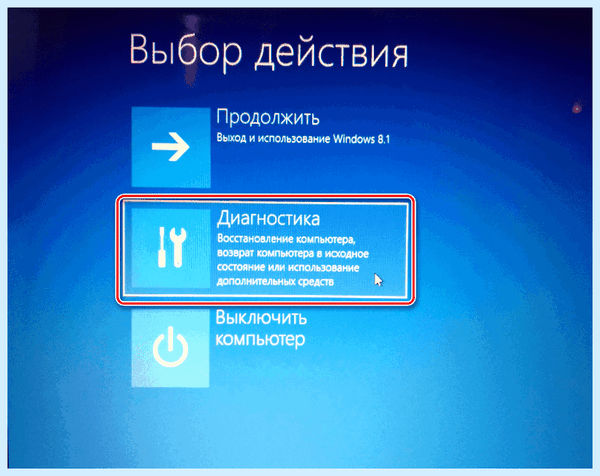 Выбор действия

Продолжить
Выход и использование Windows 8.1

Диагностика
Восстановление компьютера, возврат компьютера в исходное состояние или использование дополнительных средств

Выключить компьютер